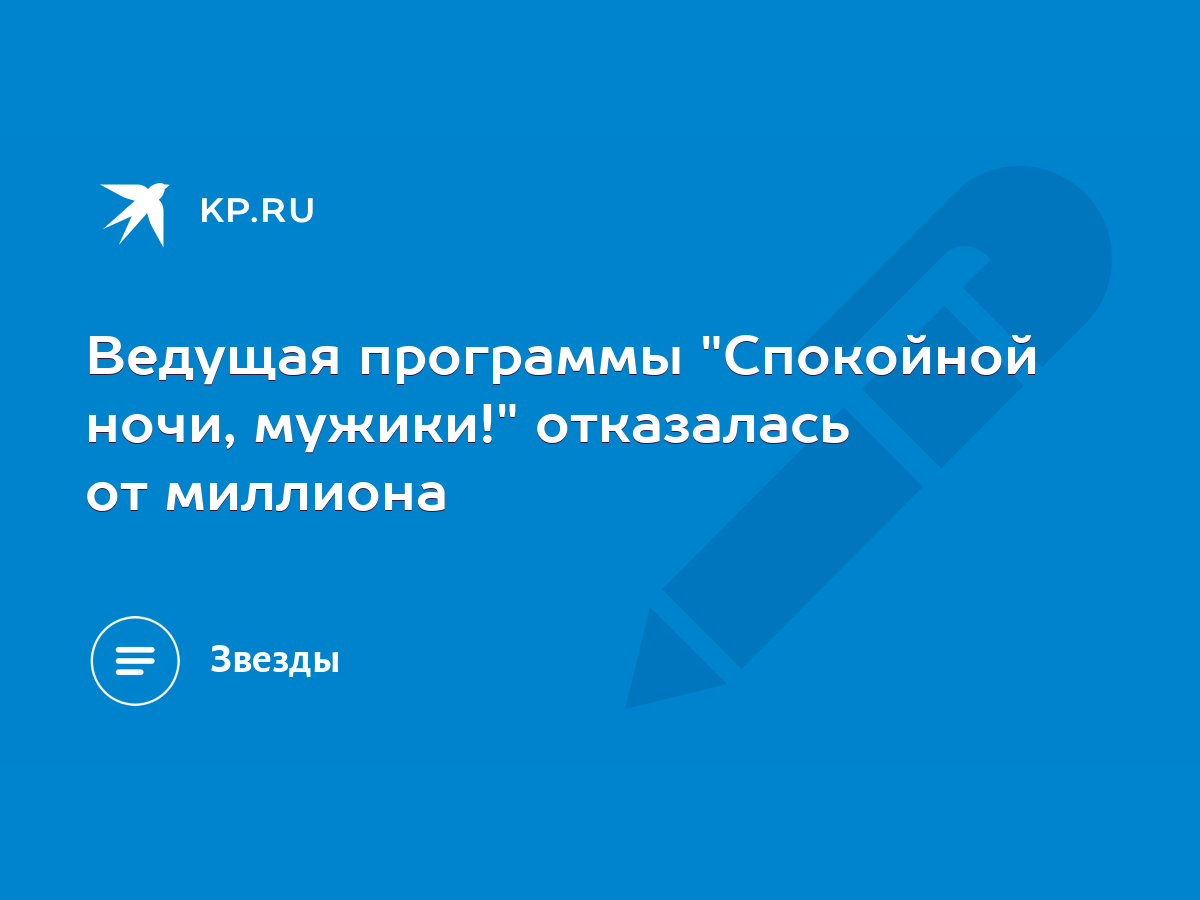 KP.RU

Ведущая программы "Спокойной ночи, мужики!" отказалась от миллиона

Звезды